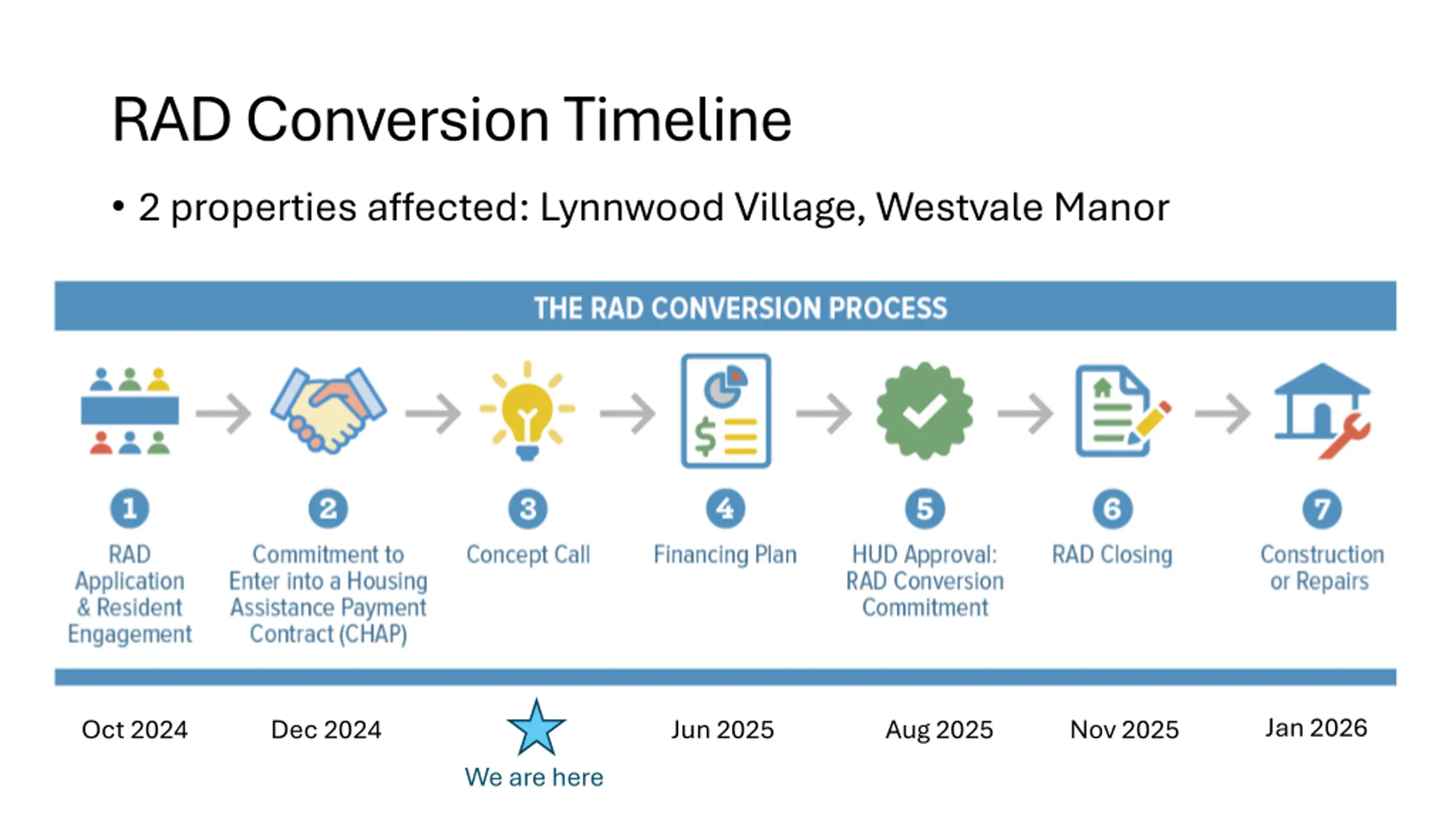 RAD Conversion Timeline

• 2 properties affected: Lynnwood Village, Westvale Manor

THE RAD CONVERSION PROCESS

1 RAD Application & Resident Engagement

2 Commitment to Enter into a Housing Assistance Payment Contract (CHAP)

3 Concept Call

4 Financing Plan

5 HUD Approval: RAD Conversion Commitment

6 RAD Closing

7 Construction or Repairs

Oct 2024

Dec 2024

We are here

Jun 2025

Aug 2025

Nov 2025

Jan 2026